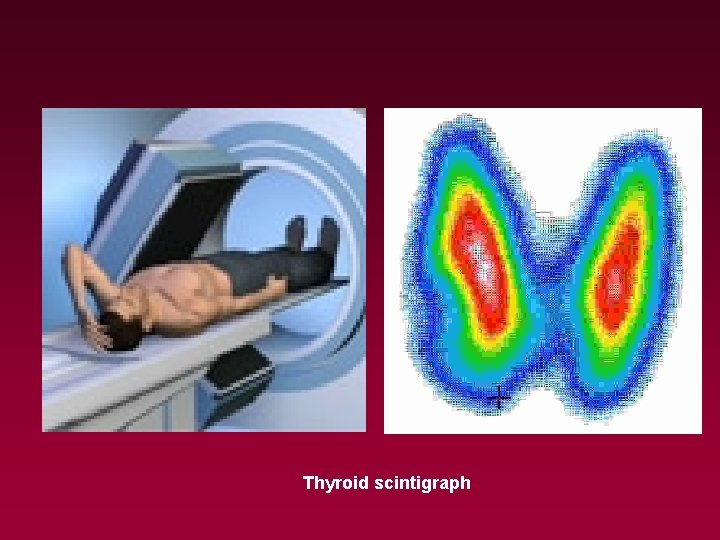 Thyroid scintigraph